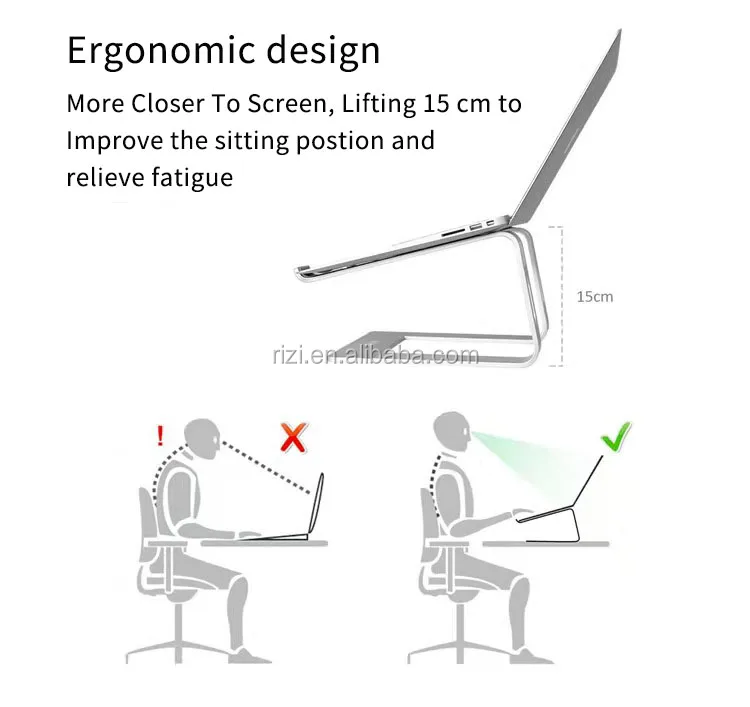 Ergonomic design

More Closer To Screen, Lifting 15 cm to Improve the sitting postion and relieve fatigue

15cm

rizi.en.alibaba.com

!